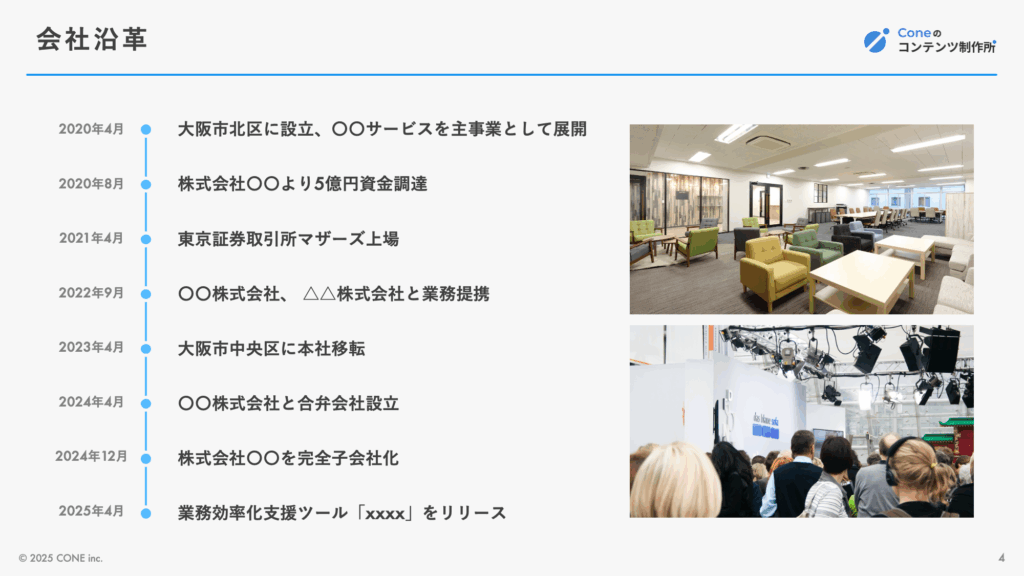 会社沿革

Coneの
コンテンツ制作所

2020年4月 大阪市北区に設立、〇〇サービスを主事業として展開

2020年8月 株式会社〇〇より5億円資金調達

2021年4月 東京証券取引所マザーズ上場

2022年9月 〇〇株式会社、 △△株式会社と業務提携

2023年4月 大阪市中央区に本社移転

2024年4月 〇〇株式会社と合弁会社設立

2024年12月 株式会社〇〇を完全子会社化

2025年4月 業務効率化支援ツール「xxxx」をリリース

© 2025 CONE inc.

4